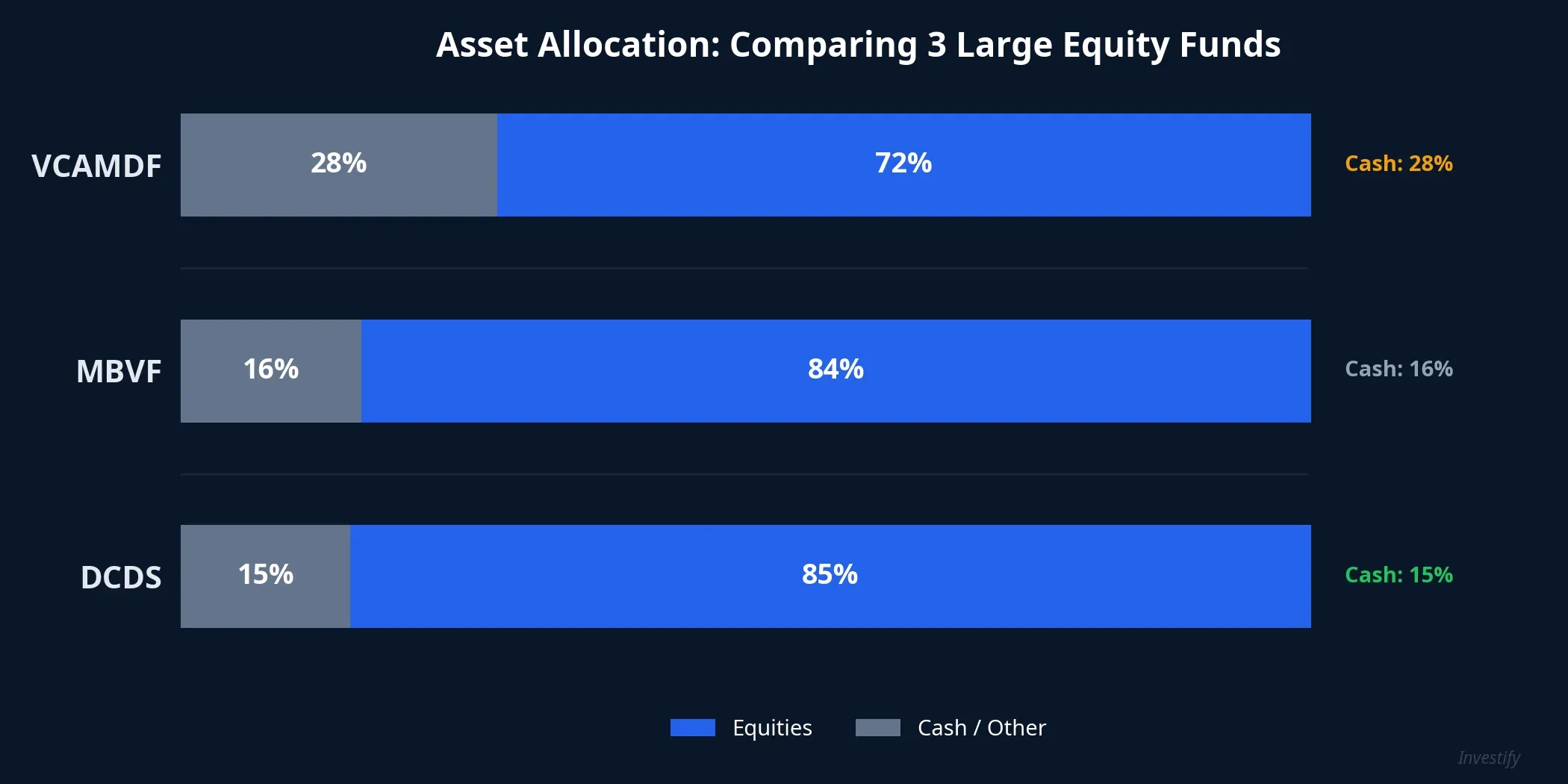 Asset Allocation: Comparing 3 Large Equity Funds

VCAMDF 28% 72% Cash: 28%

MBVF 16% 84% Cash: 16%

DCDS 15% 85% Cash: 15%

Equities Cash / Other

Investify